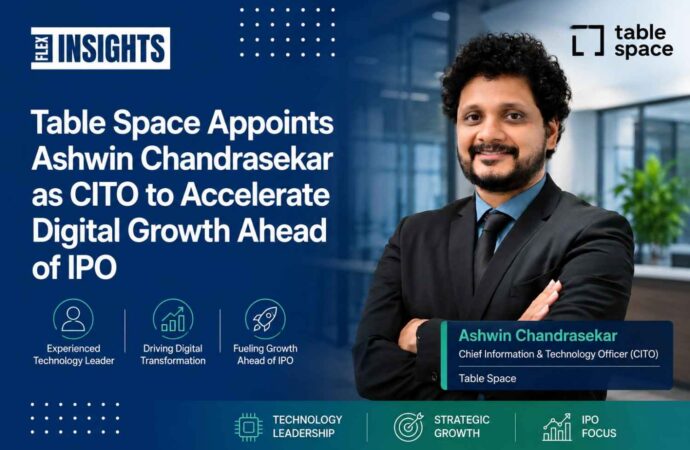 FLEX INSIGHTS

table space

Table Space Appoints Ashwin Chandrasekar as CITO to Accelerate Digital Growth Ahead of IPO

Experienced Technology Leader

Driving Digital Transformation

Fueling Growth Ahead of IPO

Ashwin Chandrasekar
Chief Information & Technology Officer (CITO)
Table Space

TECHNOLOGY LEADERSHIP

STRATEGIC GROWTH

IPO FOCUS